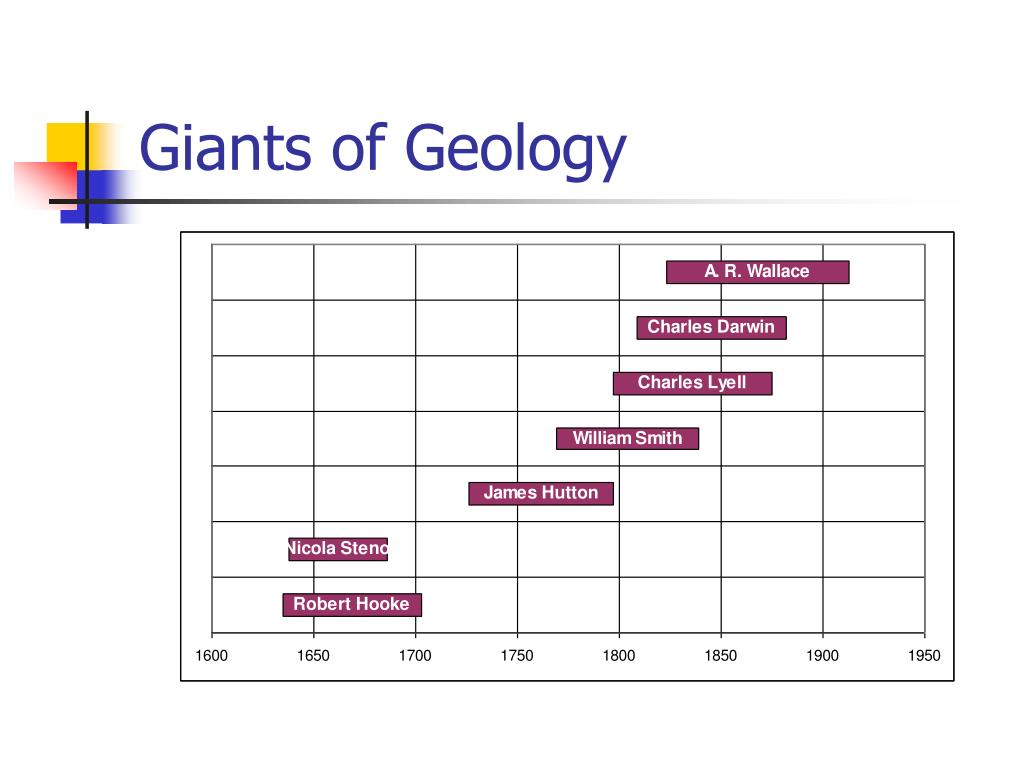 Giants of Geology

A. R. Wallace
Charles Darwin
Charles Lyell
William Smith
James Hutton
Nicola Steno
Robert Hooke

1600 1650 1700 1750 1800 1850 1900 1950